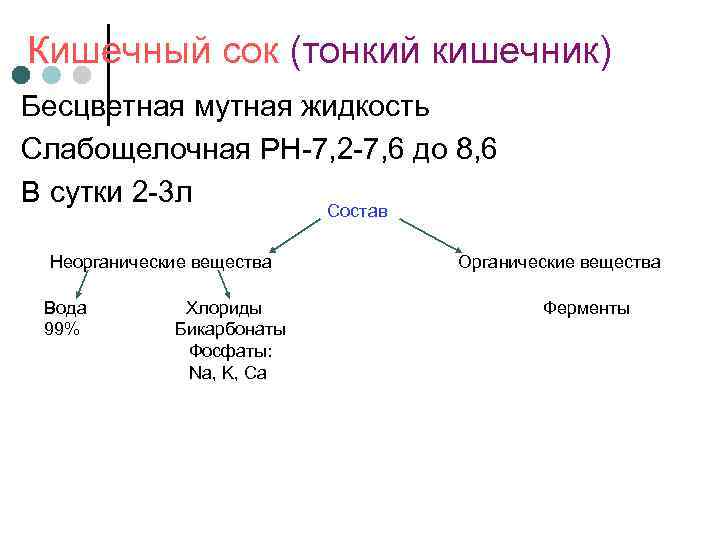 Кишечный сок (тонкий кишечник)

Бесцветная мутная жидкость

Слабощелочная РН-7,2-7,6 до 8,6

В сутки 2-3л

Состав

Неорганические вещества

Органические вещества

Вода
99%

Хлориды
Бикарбонаты
Фосфаты:
Na, K, Ca

Ферменты